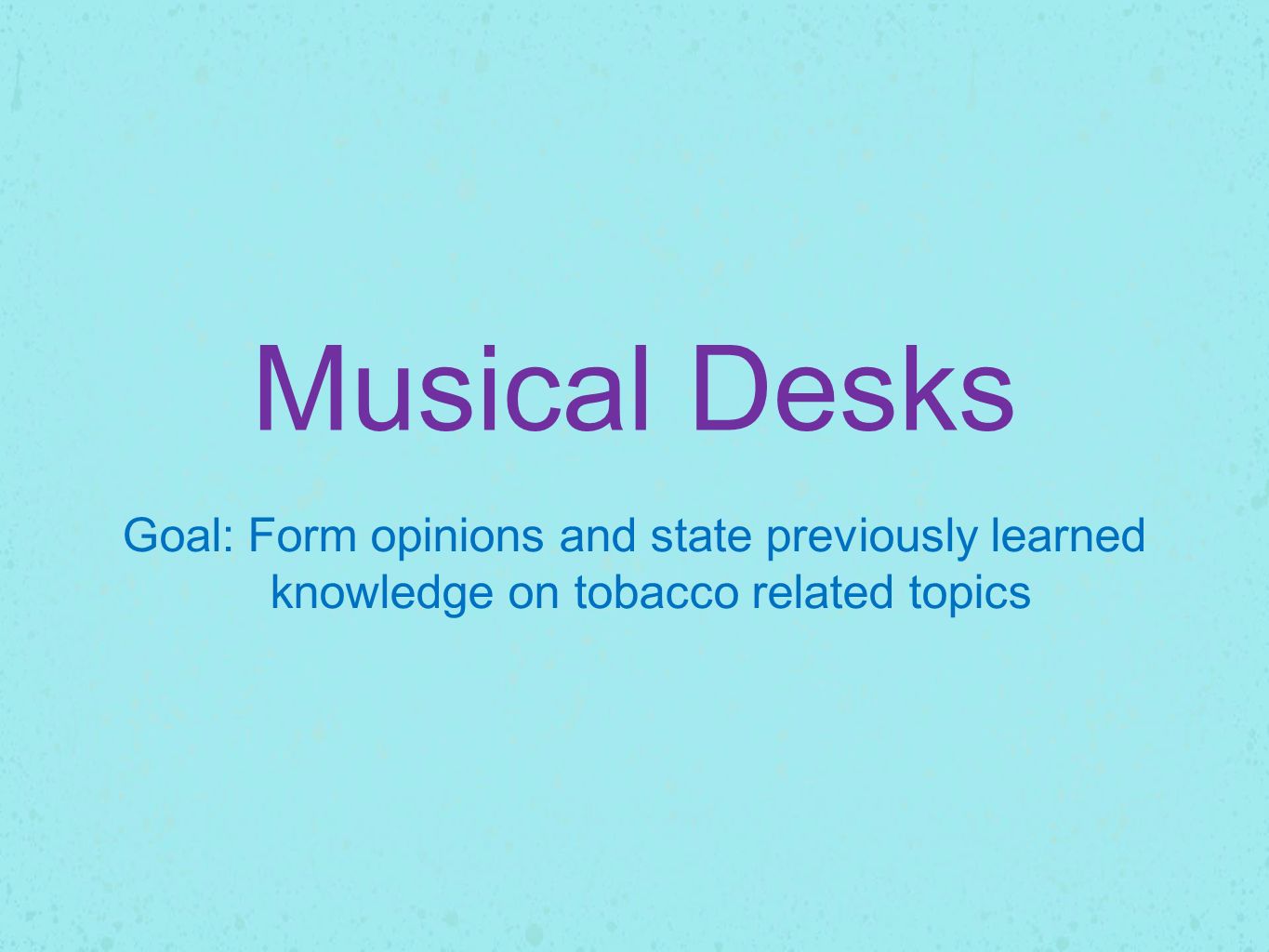 Musical Desks

Goal: Form opinions and state previously learned knowledge on tobacco related topics